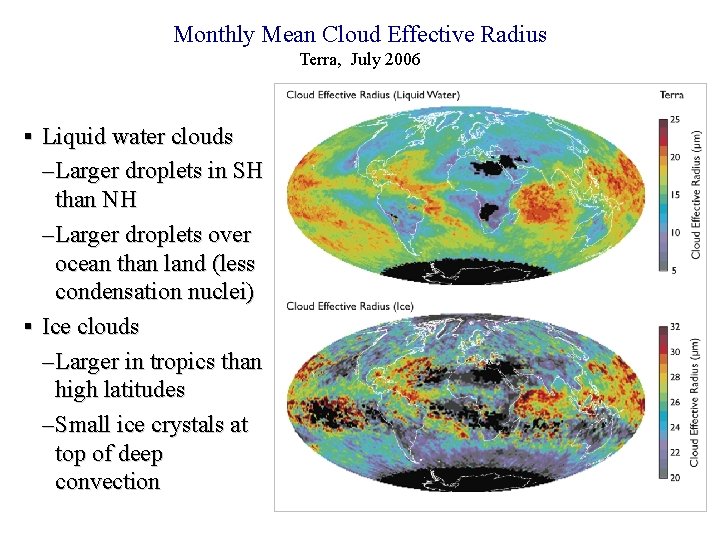 Monthly Mean Cloud Effective Radius
Terra, July 2006

▪ Liquid water clouds
–Larger droplets in SH than NH
–Larger droplets over ocean than land (less condensation nuclei)
▪ Ice clouds
–Larger in tropics than high latitudes
–Small ice crystals at top of deep convection

Cloud Effective Radius (Liquid Water)
Terra
25
20
15
10
5
Cloud Effective Radius (μm)

Cloud Effective Radius (Ice)
32
30
28
26
24
22
20
Cloud Effective Radius (μm)